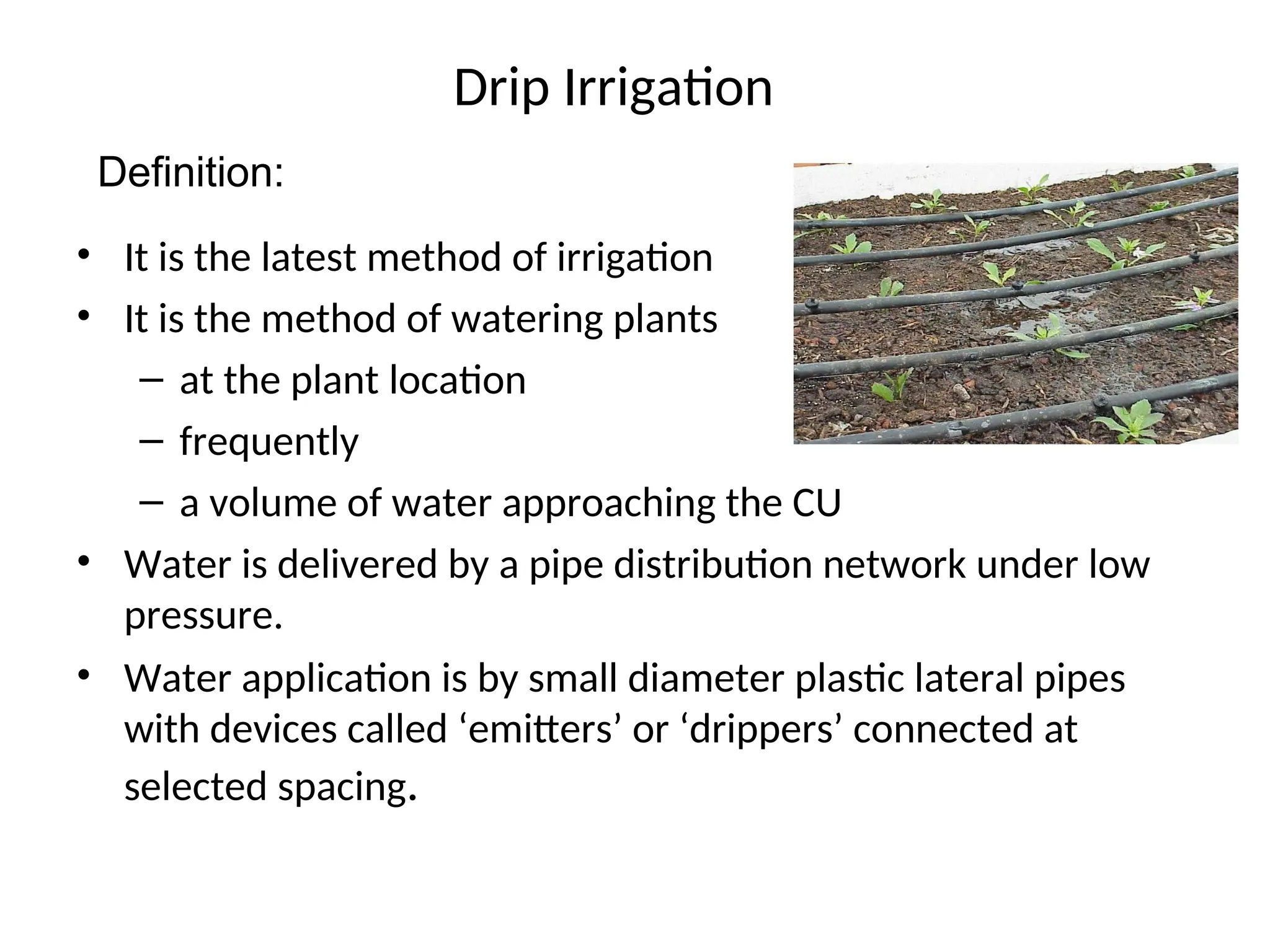 Drip Irrigation

Definition:

• It is the latest method of irrigation
• It is the method of watering plants
  – at the plant location
  – frequently
  – a volume of water approaching the CU
• Water is delivered by a pipe distribution network under low pressure.
• Water application is by small diameter plastic lateral pipes with devices called ‘emitters’ or ‘drippers’ connected at selected spacing.